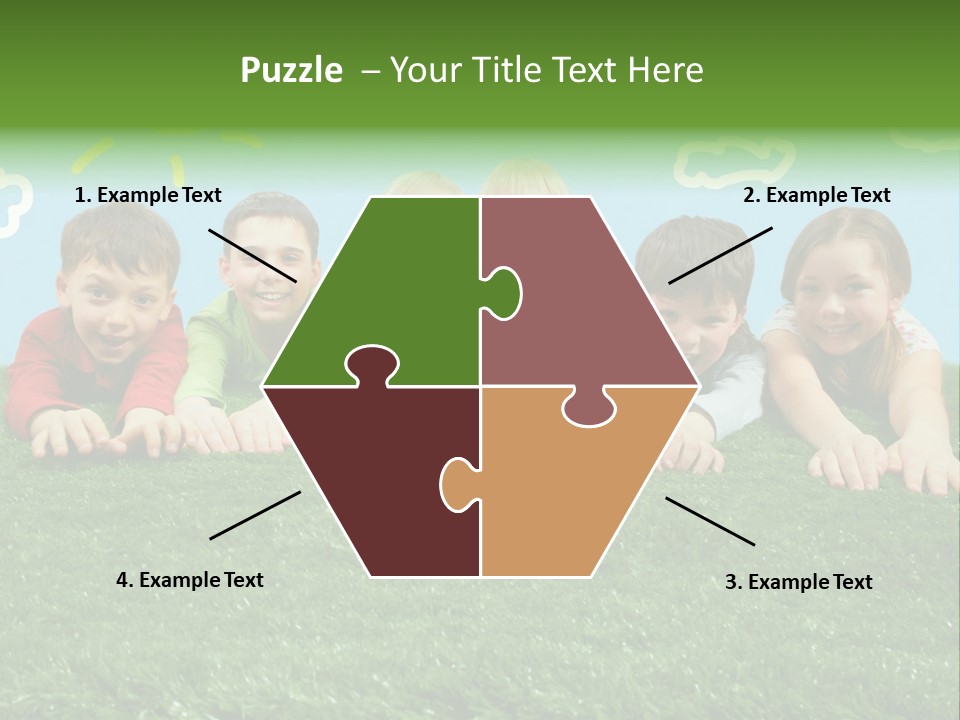 Puzzle – Your Title Text Here

1. Example Text

2. Example Text

4. Example Text

3. Example Text